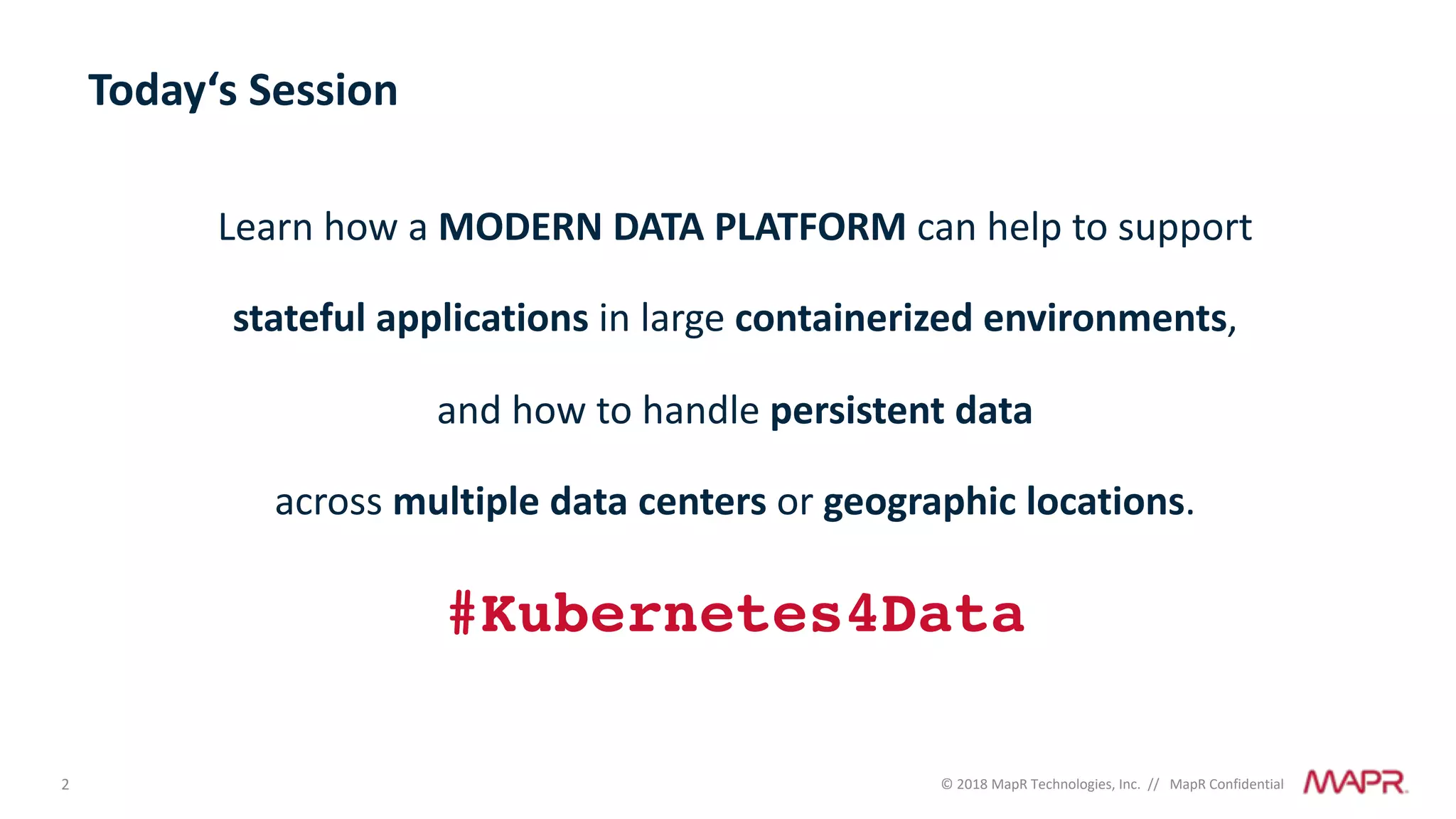 Today‘s Session

Learn how a MODERN DATA PLATFORM can help to support

stateful applications in large containerized environments,

and how to handle persistent data

across multiple data centers or geographic locations.

#Kubernetes4Data

2

© 2018 MapR Technologies, Inc. // MapR Confidential

MAPR.